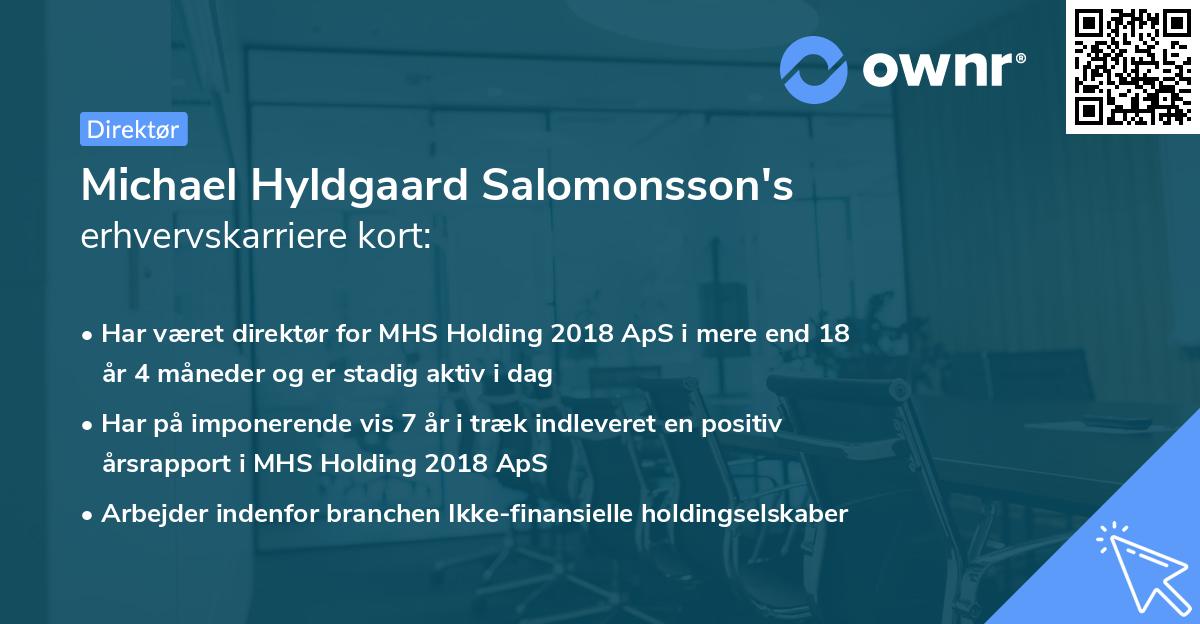 ownr®

Direktør

Michael Hyldgaard Salomonsson's erhvervskarriere kort:

• Har været direktør for MHS Holding 2018 ApS i mere end 18 år 4 måneder og er stadig aktiv i dag

• Har på imponerende vis 7 år i træk indleveret en positiv årsrapport i MHS Holding 2018 ApS

• Arbejder indenfor branchen Ikke-finansielle holdingselskaber